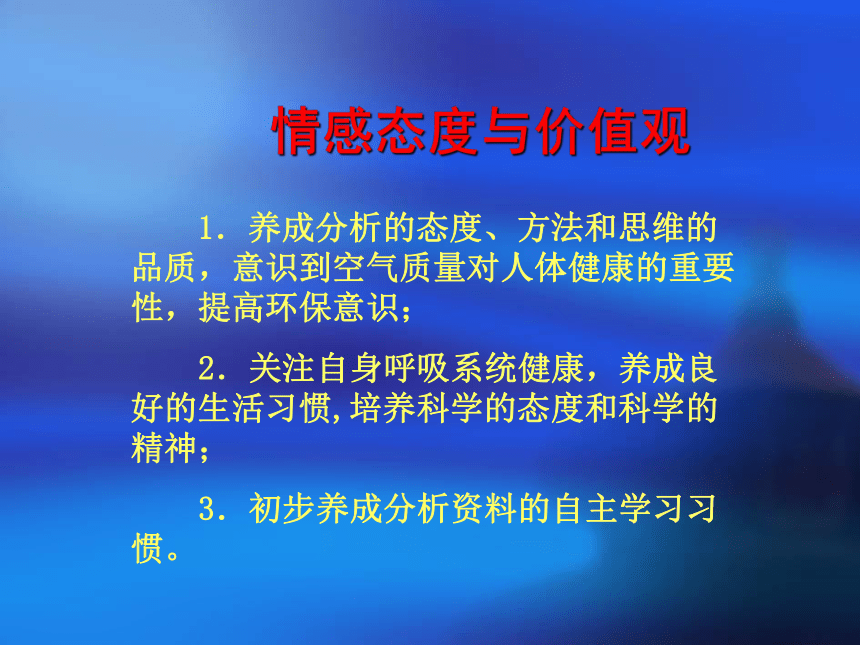 情感态度与价值观

1. 养成分析的态度、方法和思维的品质，意识到空气质量对人体健康的重要性，提高环保意识；

2. 关注自身呼吸系统健康，养成良好的生活习惯,培养科学的态度和科学的精神；

3. 初步养成分析资料的自主学习习惯。